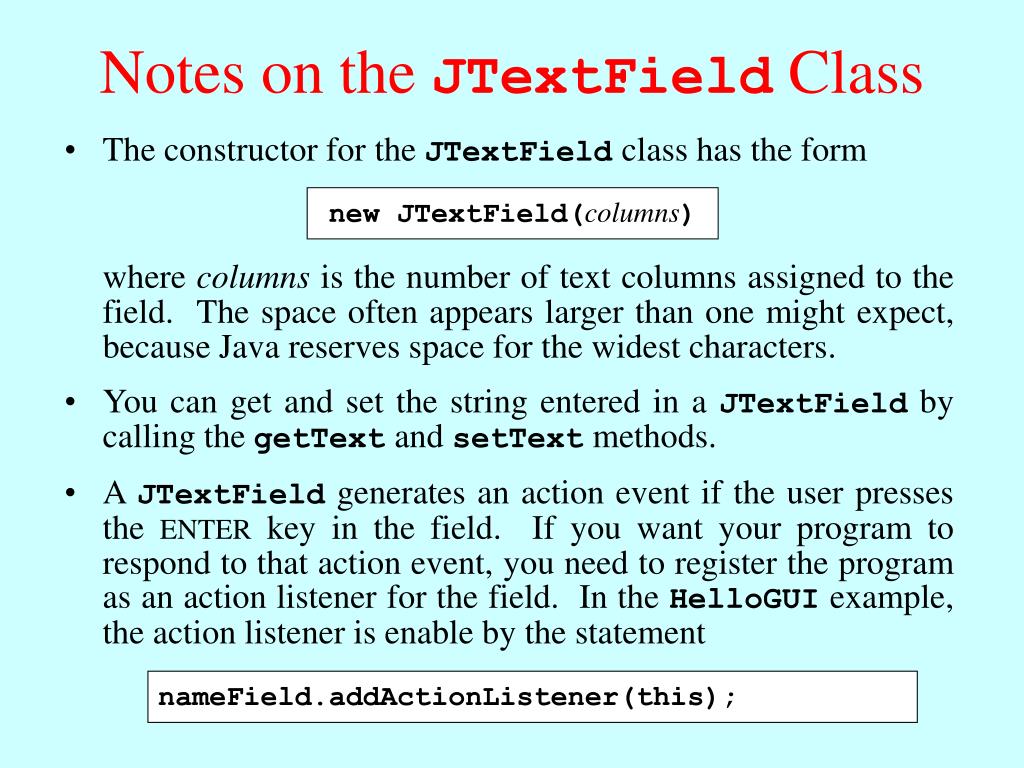 Notes on the JTextField Class

• The constructor for the JTextField class has the form

new JTextField(columns)

where columns is the number of text columns assigned to the field. The space often appears larger than one might expect, because Java reserves space for the widest characters.

• You can get and set the string entered in a JTextField by calling the getText and setText methods.

• A JTextField generates an action event if the user presses the ENTER key in the field. If you want your program to respond to that action event, you need to register the program as an action listener for the field. In the HelloGUI example, the action listener is enable by the statement

nameField.addActionListener(this);